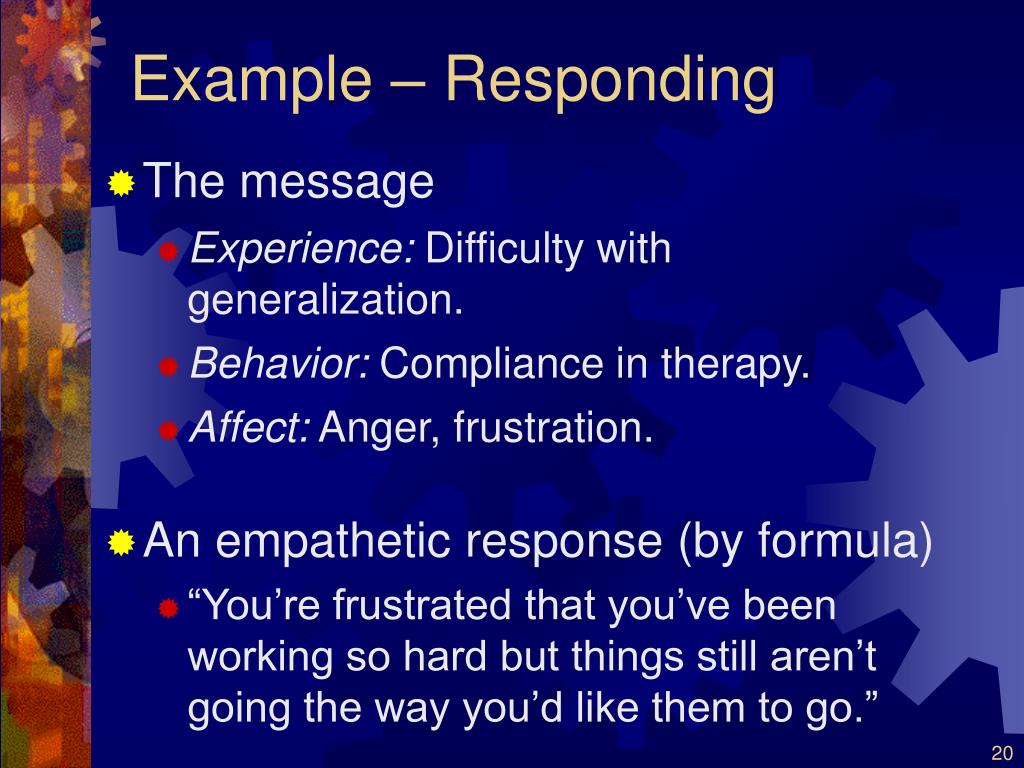 Example – Responding

The message

Experience: Difficulty with generalization.

Behavior: Compliance in therapy.

Affect: Anger, frustration.

An empathetic response (by formula)

“You’re frustrated that you’ve been working so hard but things still aren’t going the way you’d like them to go.”

20